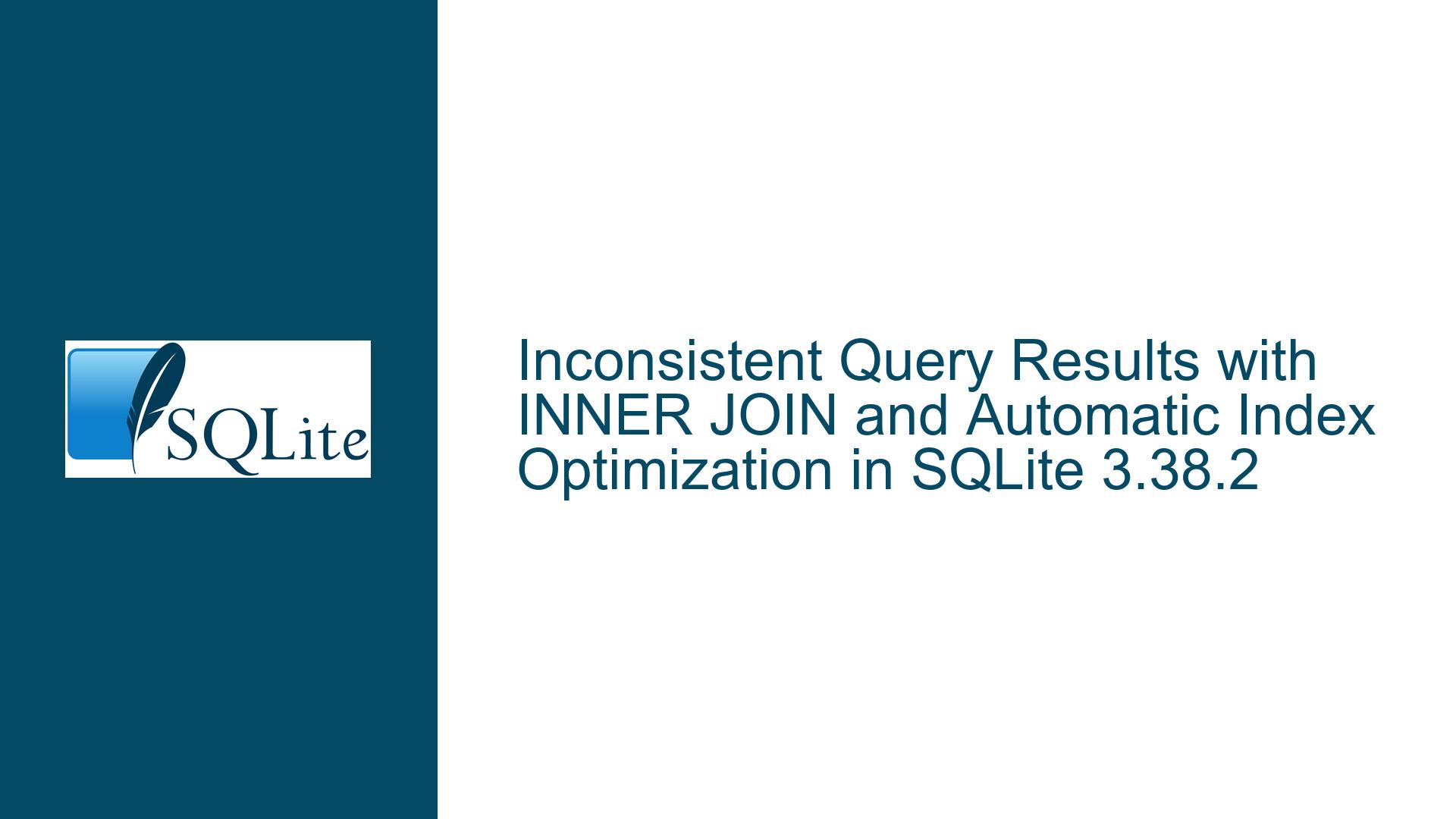 SQLite

Inconsistent Query Results with INNER JOIN and Automatic Index Optimization in SQLite 3.38.2